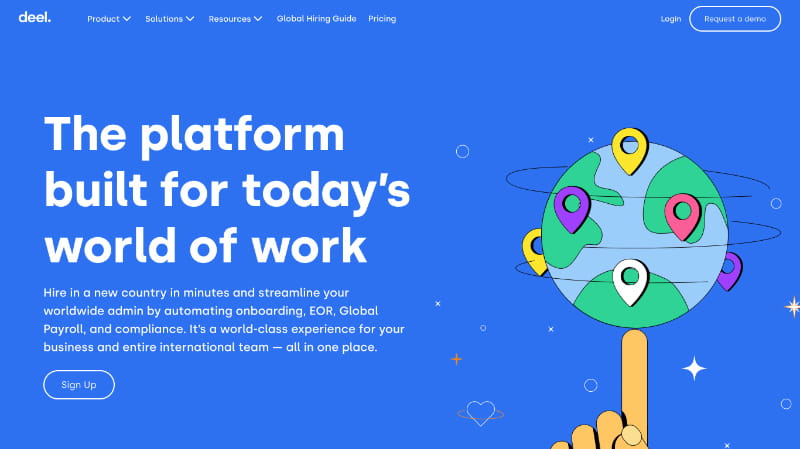 deel.

Product Solutions Resources Global Hiring Guide Pricing

Login Request a demo

The platform built for today's world of work

Hire in a new country in minutes and streamline your worldwide admin by automating onboarding, EOR, Global Payroll, and compliance. It's a world-class experience for your business and entire international team — all in one place.

Sign Up